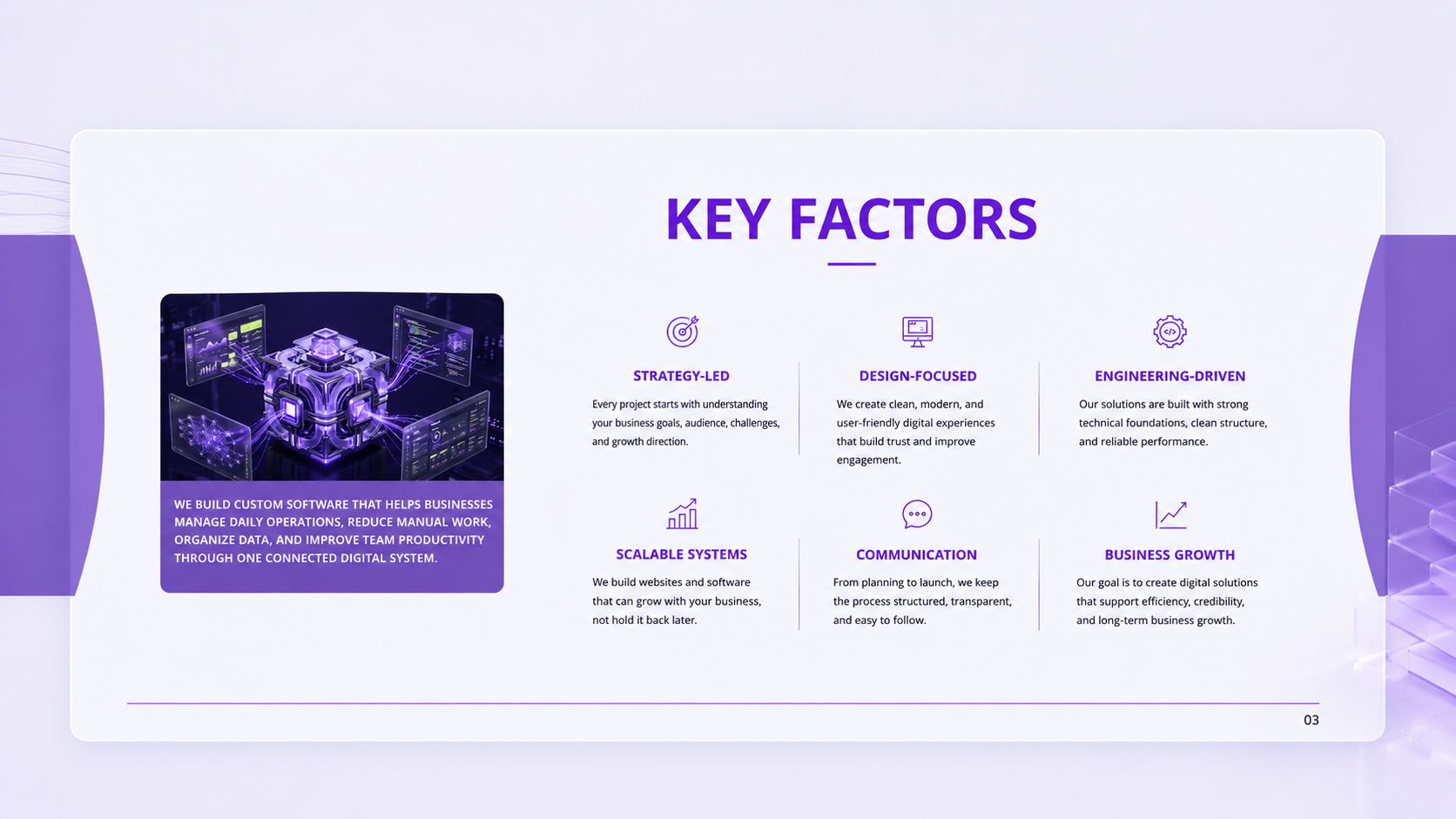 KEY FACTORS

WE BUILD CUSTOM SOFTWARE THAT HELPS BUSINESSES MANAGE DAILY OPERATIONS, REDUCE MANUAL WORK, ORGANIZE DATA, AND IMPROVE TEAM PRODUCTIVITY THROUGH ONE CONNECTED DIGITAL SYSTEM.

STRATEGY-LED

Every project starts with understanding your business goals, audience, challenges, and growth direction.

DESIGN-FOCUSED

We create clean, modern, and user-friendly digital experiences that build trust and improve engagement.

ENGINEERING-DRIVEN

Our solutions are built with strong technical foundations, clean structure, and reliable performance.

SCALABLE SYSTEMS

We build websites and software that can grow with your business, not hold it back later.

COMMUNICATION

From planning to launch, we keep the process structured, transparent, and easy to follow.

BUSINESS GROWTH

Our goal is to create digital solutions that support efficiency, credibility, and long-term business growth.

03